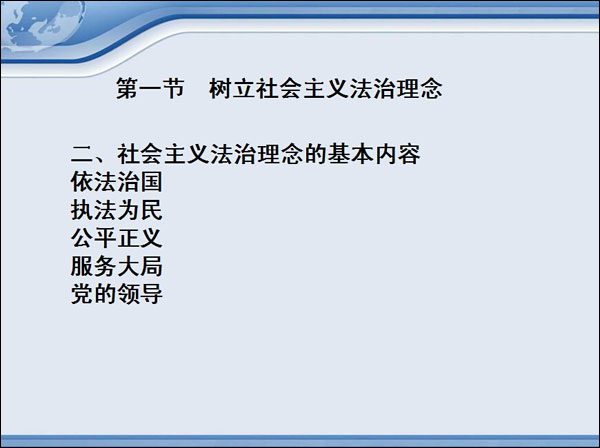 第一节　树立社会主义法治理念

二、社会主义法治理念的基本内容
依法治国
执法为民
公平正义
服务大局
党的领导